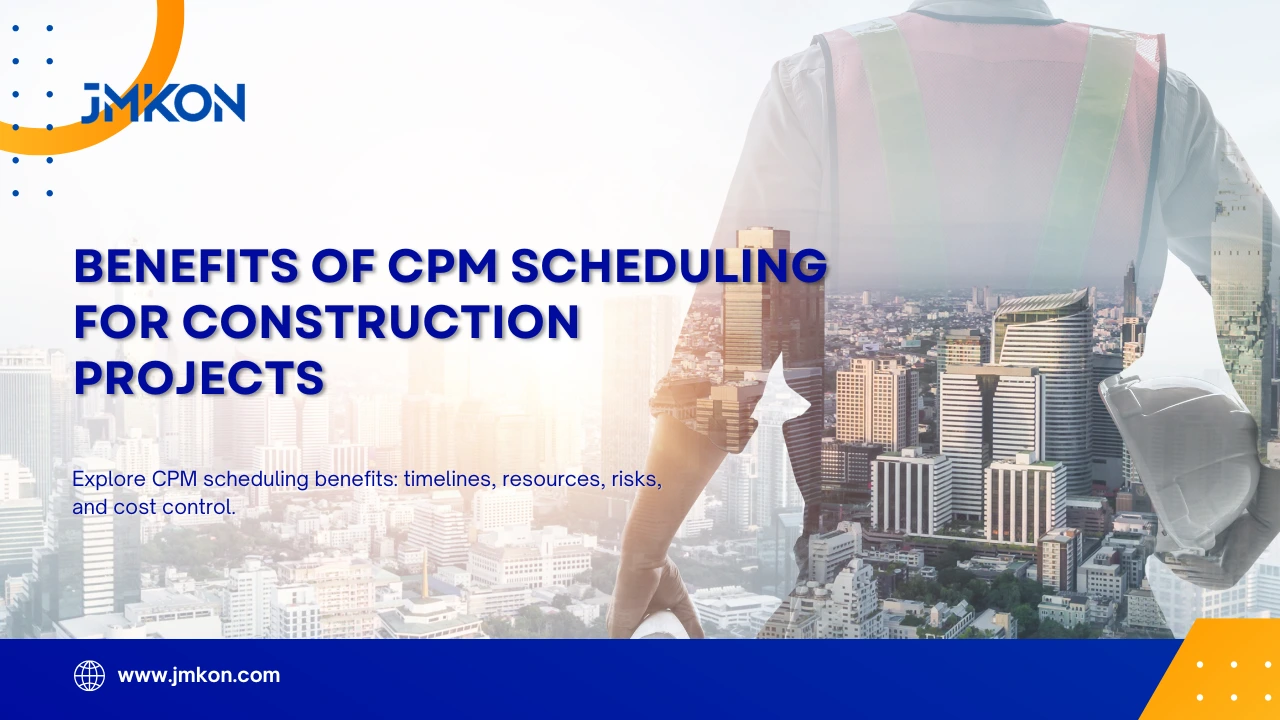 JMKON

BENEFITS OF CPM SCHEDULING FOR CONSTRUCTION PROJECTS

Explore CPM scheduling benefits: timelines, resources, risks, and cost control.

www.jmkon.com